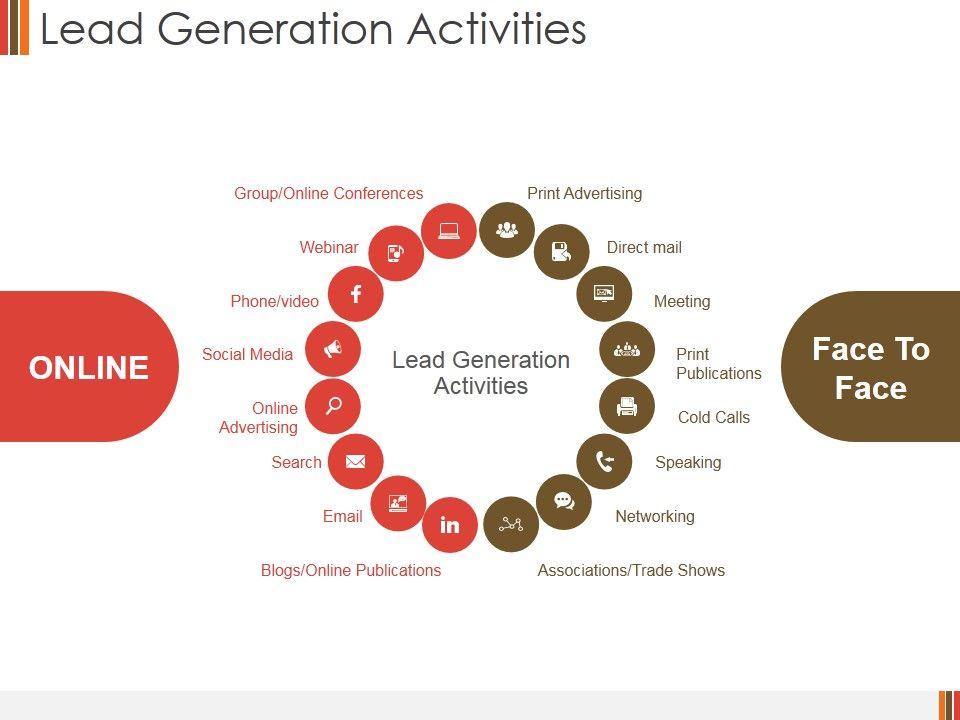 Lead Generation Activities

ONLINE

Group/Online Conferences

Webinar

Phone/video

Social Media

Online Advertising

Search

Email

Blogs/Online Publications

Lead Generation Activities

Print Advertising

Direct mail

Meeting

Print Publications

Cold Calls

Speaking

Networking

Associations/Trade Shows

Face To Face